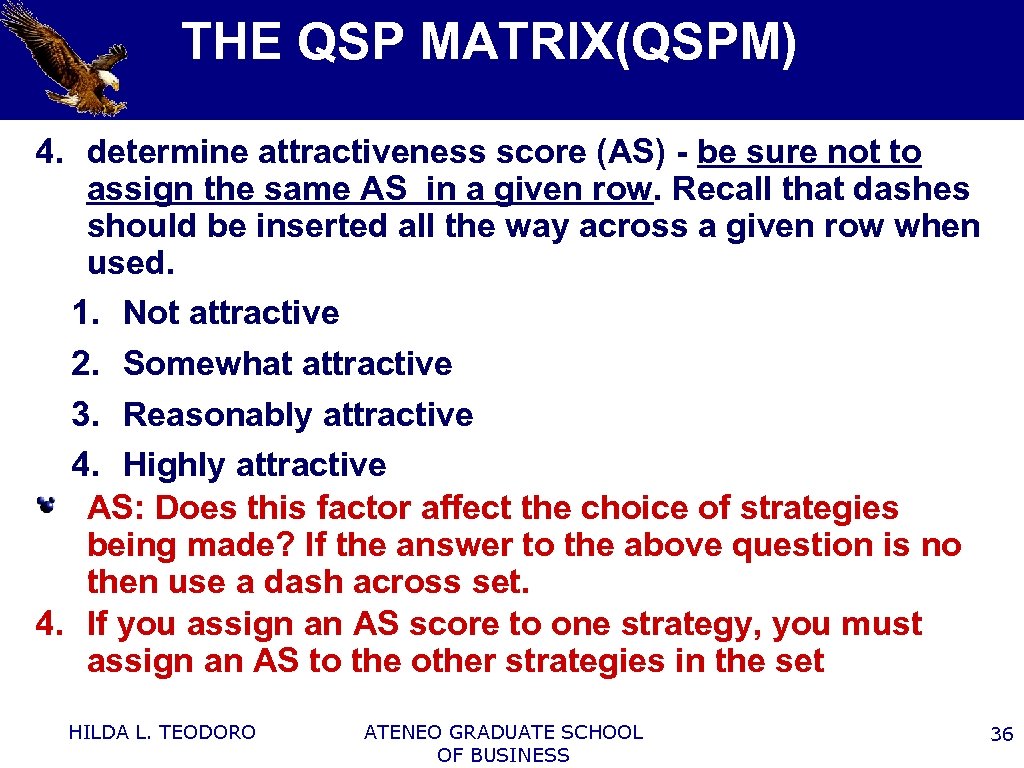 THE QSP MATRIX(QSPM)

4. determine attractiveness score (AS) - be sure not to assign the same AS in a given row. Recall that dashes should be inserted all the way across a given row when used.

1. Not attractive
2. Somewhat attractive
3. Reasonably attractive
4. Highly attractive

AS: Does this factor affect the choice of strategies being made? If the answer to the above question is no then use a dash across set.

4. If you assign an AS score to one strategy, you must assign an AS to the other strategies in the set

HILDA L. TEODORO

ATENEO GRADUATE SCHOOL OF BUSINESS

36